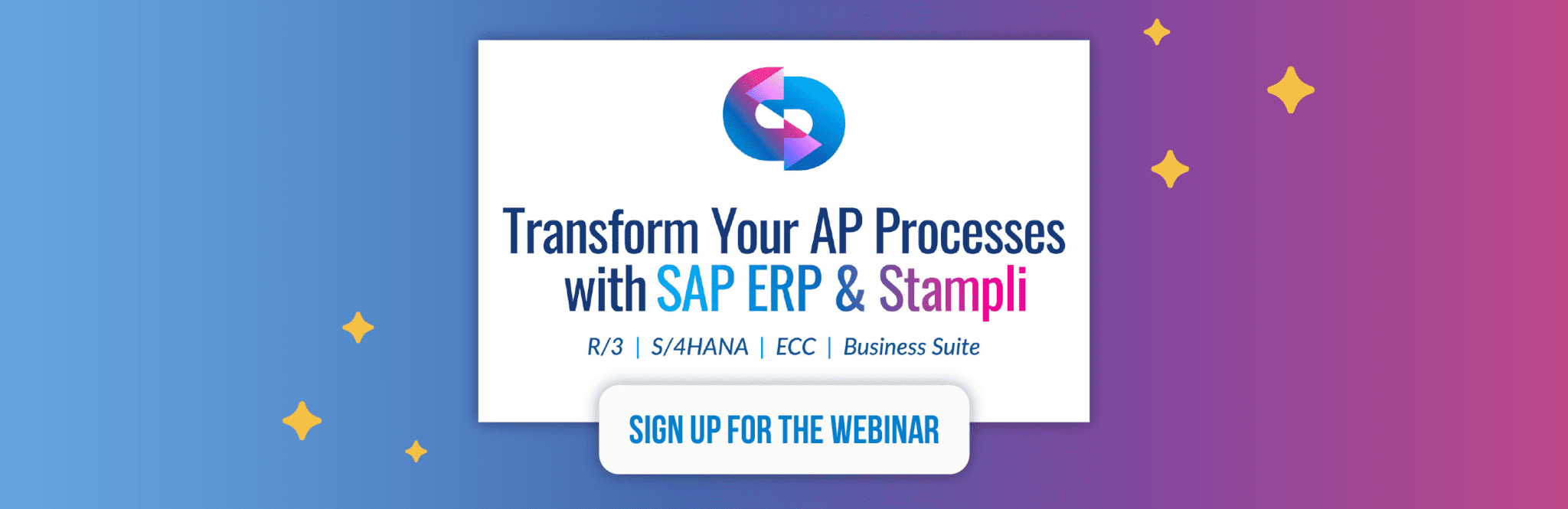 Transform Your AP Processes with SAP ERP & Stampli

R/3 | S/4HANA | ECC | Business Suite

SIGN UP FOR THE WEBINAR